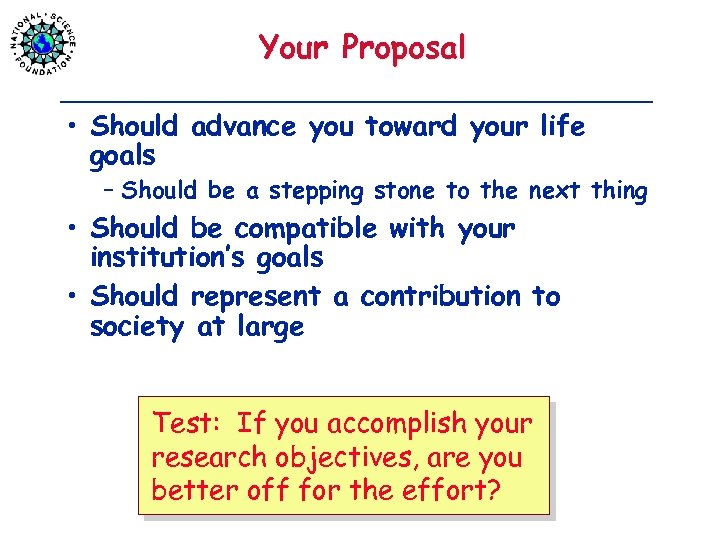 NATIONAL SCIENCE FOUNDATION

Your Proposal

• Should advance you toward your life goals
– Should be a stepping stone to the next thing
• Should be compatible with your institution's goals
• Should represent a contribution to society at large

Test: If you accomplish your research objectives, are you better off for the effort?